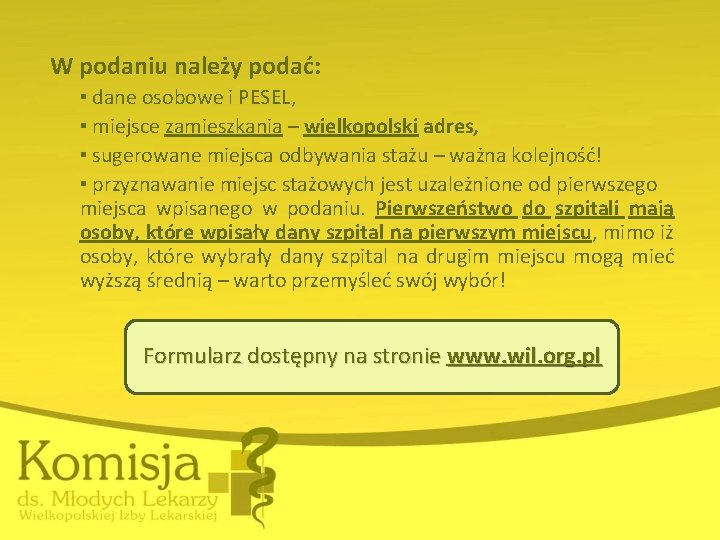 W podaniu należy podać:

▪ dane osobowe i PESEL,

▪ miejsce zamieszkania – wielkopolski adres,

▪ sugerowane miejsca odbywania stażu – ważna kolejność!

▪ przyznawanie miejsc stażowych jest uzależnione od pierwszego miejsca wpisanego w podaniu. Pierwszeństwo do szpitali mają osoby, które wpisały dany szpital na pierwszym miejscu, mimo iż osoby, które wybrały dany szpital na drugim miejscu mogą mieć wyższą średnią – warto przemyśleć swój wybór!

Formularz dostępny na stronie www.wil.org.pl

Komisja
ds. Młodych Lekarzy
Wielkopolskiej Izby Lekarskiej